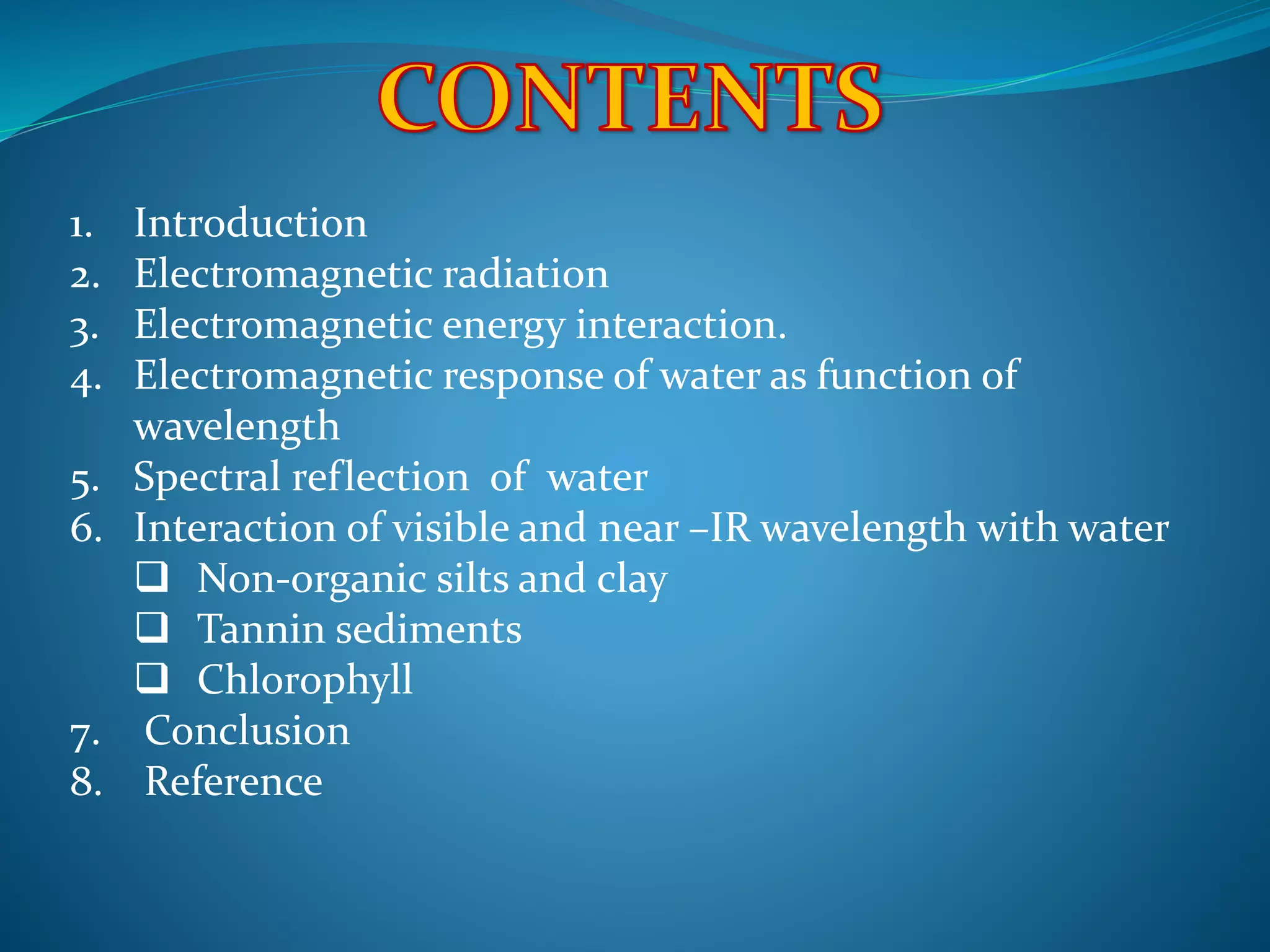 CONTENTS

1. Introduction
2. Electromagnetic radiation
3. Electromagnetic energy interaction.
4. Electromagnetic response of water as function of wavelength
5. Spectral reflection of water
6. Interaction of visible and near –IR wavelength with water
❑ Non-organic silts and clay
❑ Tannin sediments
❑ Chlorophyll
7. Conclusion
8. Reference